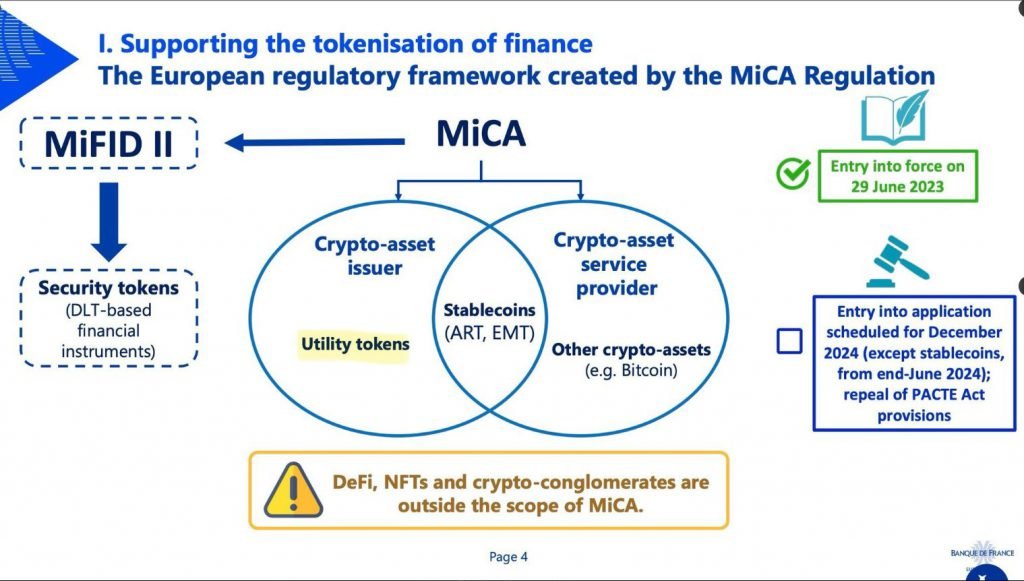 I. Supporting the tokenisation of finance
The European regulatory framework created by the MiCA Regulation

MiFID II

MiCA

Security tokens
(DLT-based financial instruments)

Crypto-asset issuer

Utility tokens

Stablecoins
(ART, EMT)

Crypto-asset service provider

Other crypto-assets
(e.g. Bitcoin)

Entry into force on 29 June 2023

Entry into application scheduled for December 2024 (except stablecoins, from end-June 2024); repeal of PACTE Act provisions

DeFi, NFTs and crypto-conglomerates are outside the scope of MiCA.

Page 4

BANQUE DE FRANCE